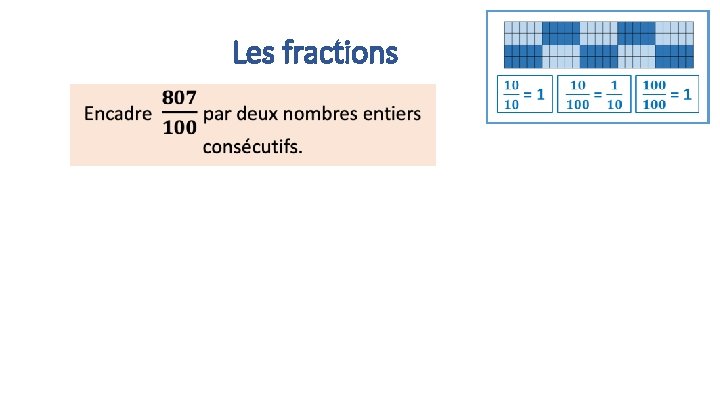 Les fractions

Encadre $\frac{807}{100}$ par deux nombres entiers consécutifs.

$\frac{10}{10} = 1$

$\frac{10}{100} = \frac{1}{10}$

$\frac{100}{100} = 1$